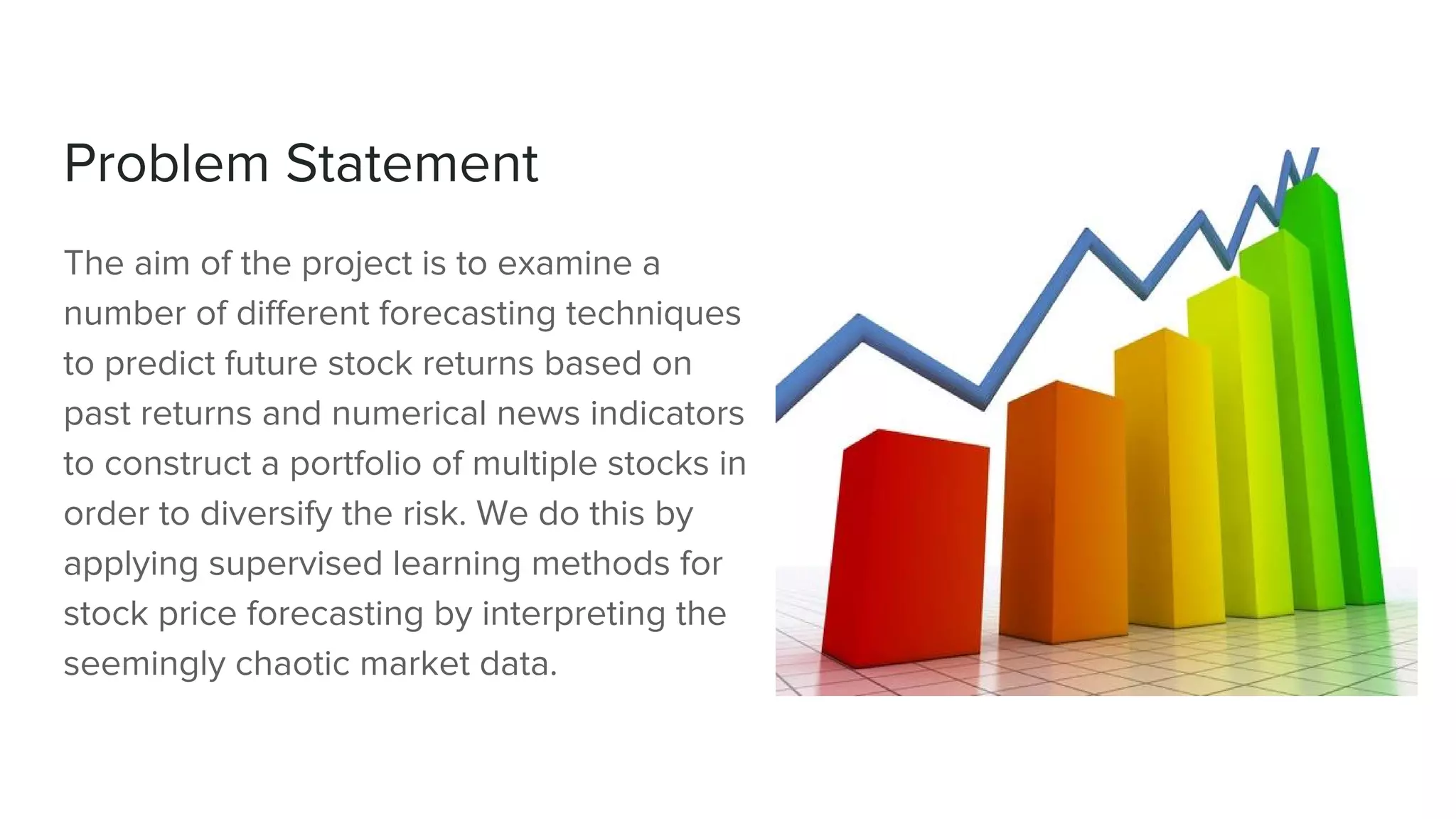 Problem Statement

The aim of the project is to examine a number of different forecasting techniques to predict future stock returns based on past returns and numerical news indicators to construct a portfolio of multiple stocks in order to diversify the risk. We do this by applying supervised learning methods for stock price forecasting by interpreting the seemingly chaotic market data.